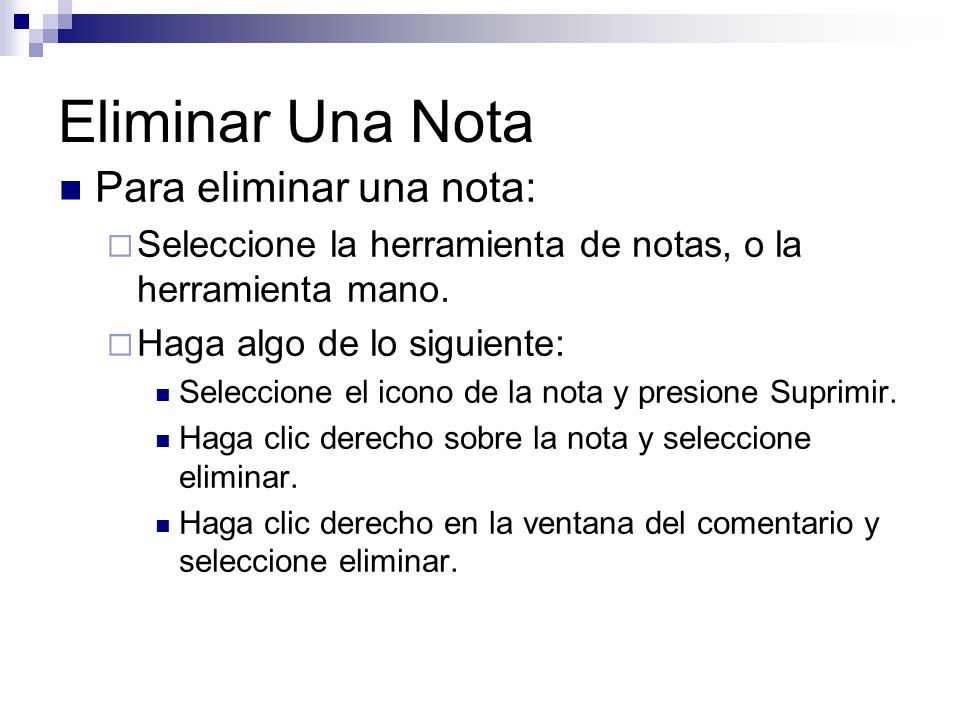 Eliminar Una Nota

Para eliminar una nota:

Seleccione la herramienta de notas, o la herramienta mano.

Haga algo de lo siguiente:

Seleccione el icono de la nota y presione Suprimir.

Haga clic derecho sobre la nota y seleccione eliminar.

Haga clic derecho en la ventana del comentario y seleccione eliminar.